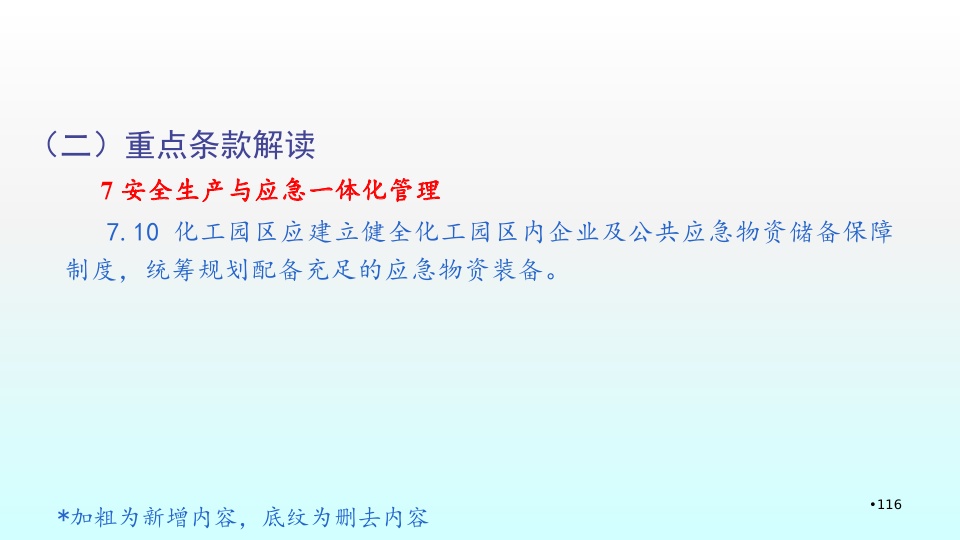 （二）重点条款解读

7 安全生产与应急一体化管理

7.10 化工园区应建立健全化工园区内企业及公共应急物资储备保障制度，统筹规划配备充足的应急物资装备。

*加粗为新增内容，底纹为删去内容

•116